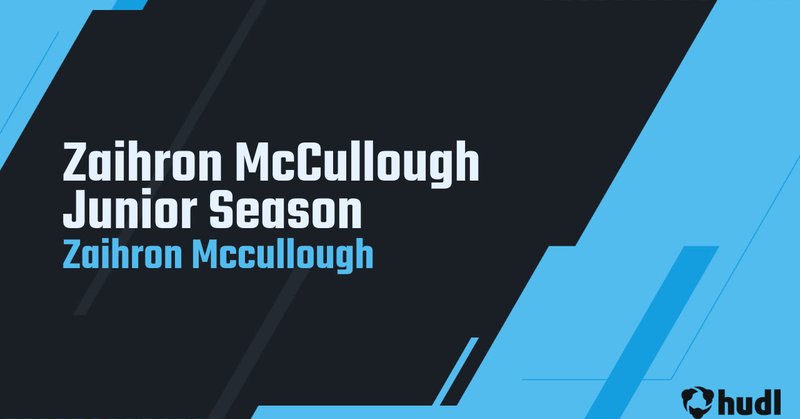 Zaihron McCullough
Junior Season
Zaihron Mccullough

hudl